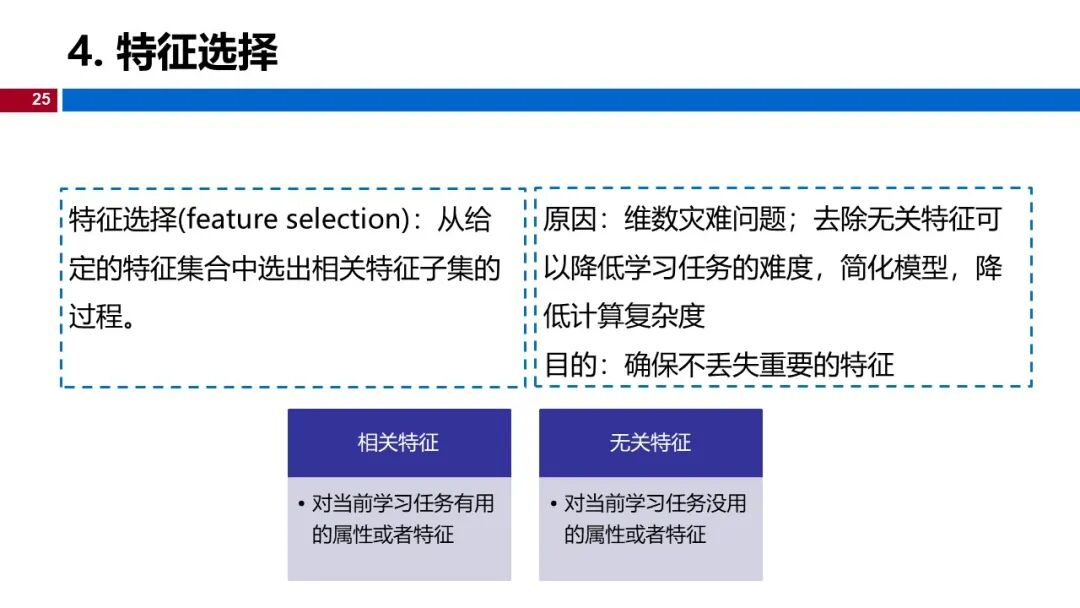 4. 特征选择

25

特征选择(feature selection)：从给定的特征集合中选出相关特征子集的过程。

原因：维数灾难问题；去除无关特征可以降低学习任务的难度，简化模型，降低计算复杂度
目的：确保不丢失重要的特征

相关特征

• 对当前学习任务有用的属性或者特征

无关特征

• 对当前学习任务没用的属性或者特征